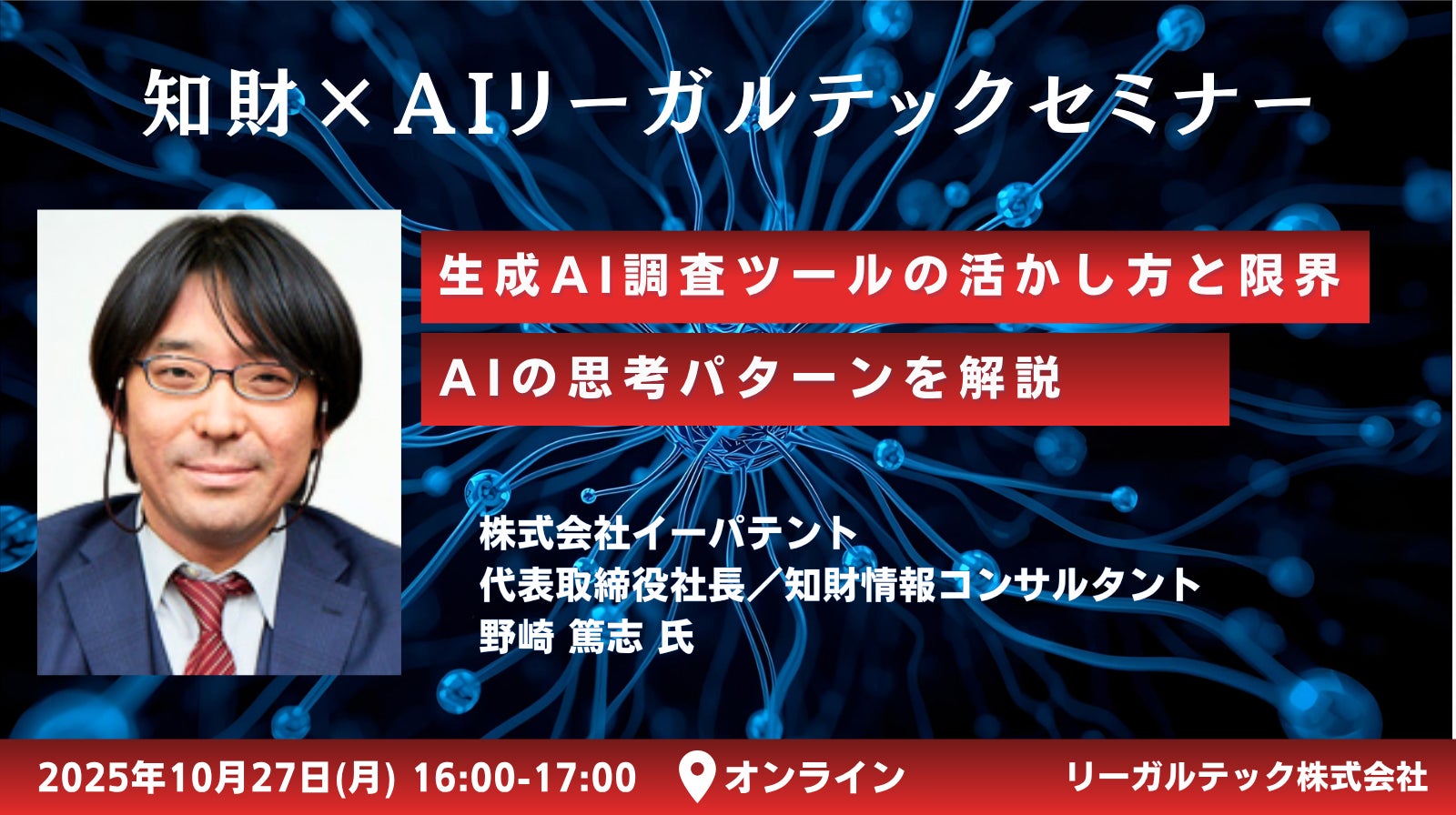 知財×AIリーガルテックセミナー

生成AI調査ツールの活かし方と限界

AIの思考パターンを解説

株式会社イーパテント
代表取締役社長／知財情報コンサルタント
野崎 篤志 氏

2025年10月27日(月) 16:00-17:00 オンライン リーガルテック株式会社